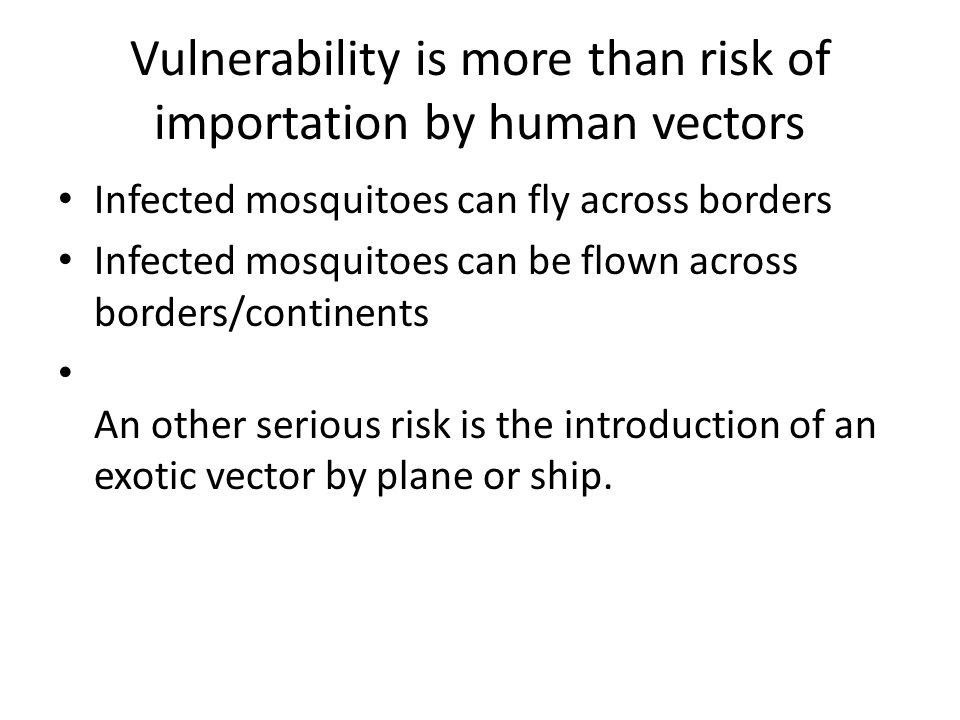 Vulnerability is more than risk of importation by human vectors

• Infected mosquitoes can fly across borders
• Infected mosquitoes can be flown across borders/continents
•
An other serious risk is the introduction of an exotic vector by plane or ship.